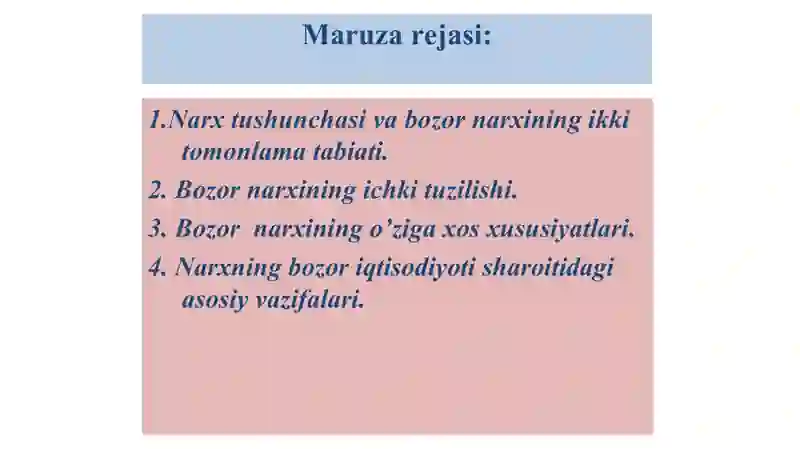 Maruza rejasi:

1.Narx tushunchasi va bozor narxining ikki tomonlama tabiati.

2. Bozor narxining ichki tuzilishi.

3. Bozor narxining o’ziga xos xususiyatlari.

4. Narxning bozor iqtisodiyoti sharoitidagi asosiy vazifalari.